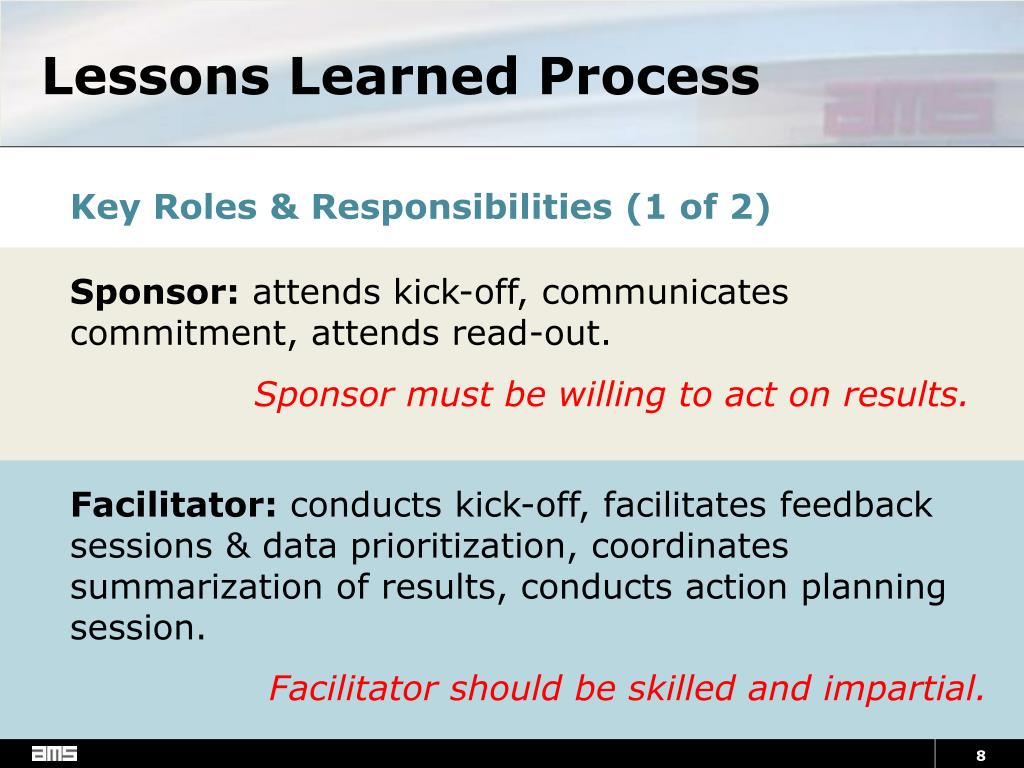 Lessons Learned Process

ams

Key Roles & Responsibilities (1 of 2)

Sponsor: attends kick-off, communicates commitment, attends read-out.

Sponsor must be willing to act on results.

Facilitator: conducts kick-off, facilitates feedback sessions & data prioritization, coordinates summarization of results, conducts action planning session.

Facilitator should be skilled and impartial.

ams

8